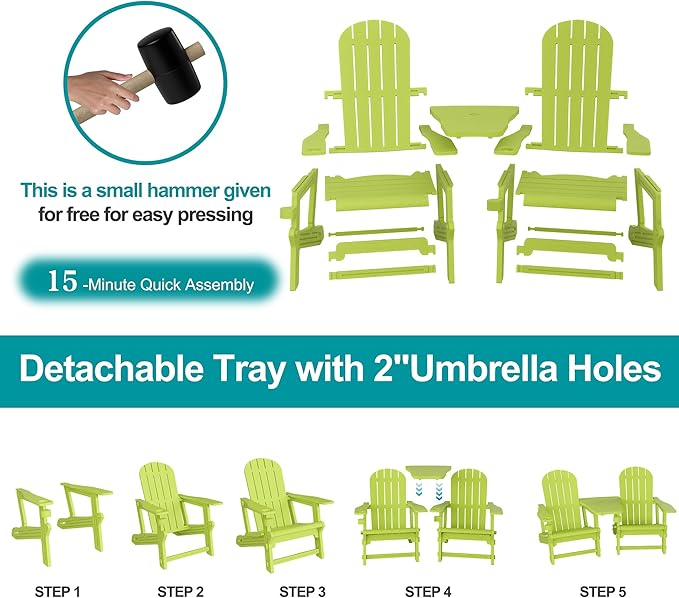 This is a small hammer given for free for easy pressing

15 -Minute Quick Assembly

Detachable Tray with 2"Umbrella Holes

STEP 1

STEP 2

STEP 3

STEP 4

STEP 5